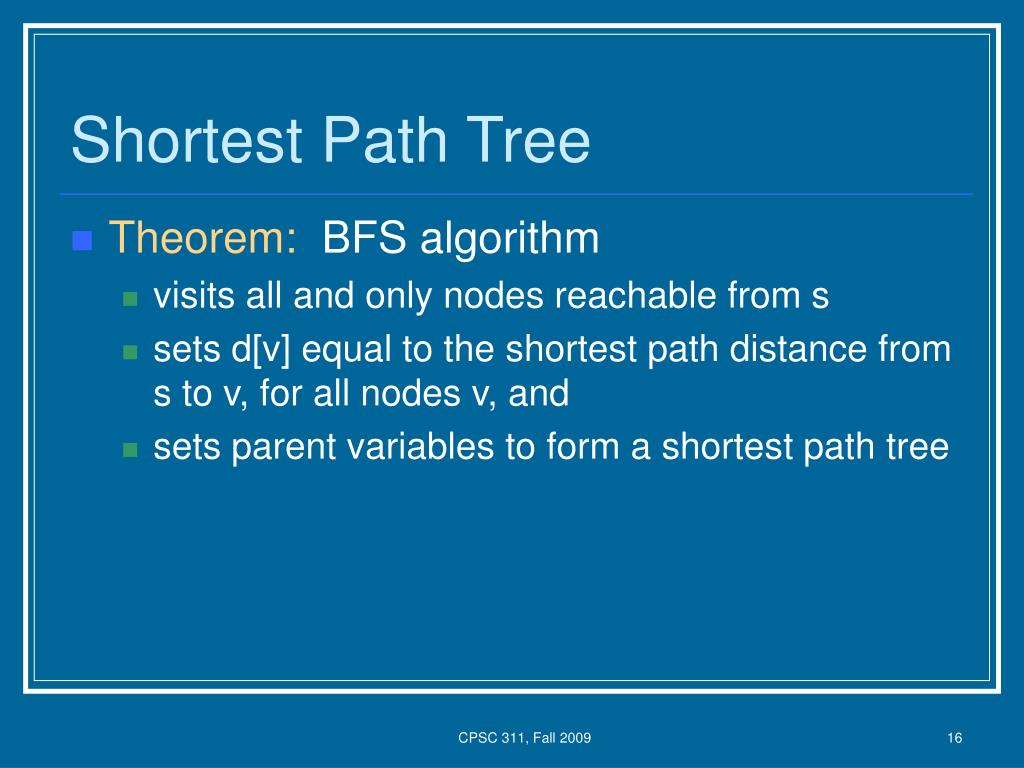 Shortest Path Tree

Theorem: BFS algorithm

visits all and only nodes reachable from s

sets d[v] equal to the shortest path distance from s to v, for all nodes v, and

sets parent variables to form a shortest path tree

CPSC 311, Fall 2009

16